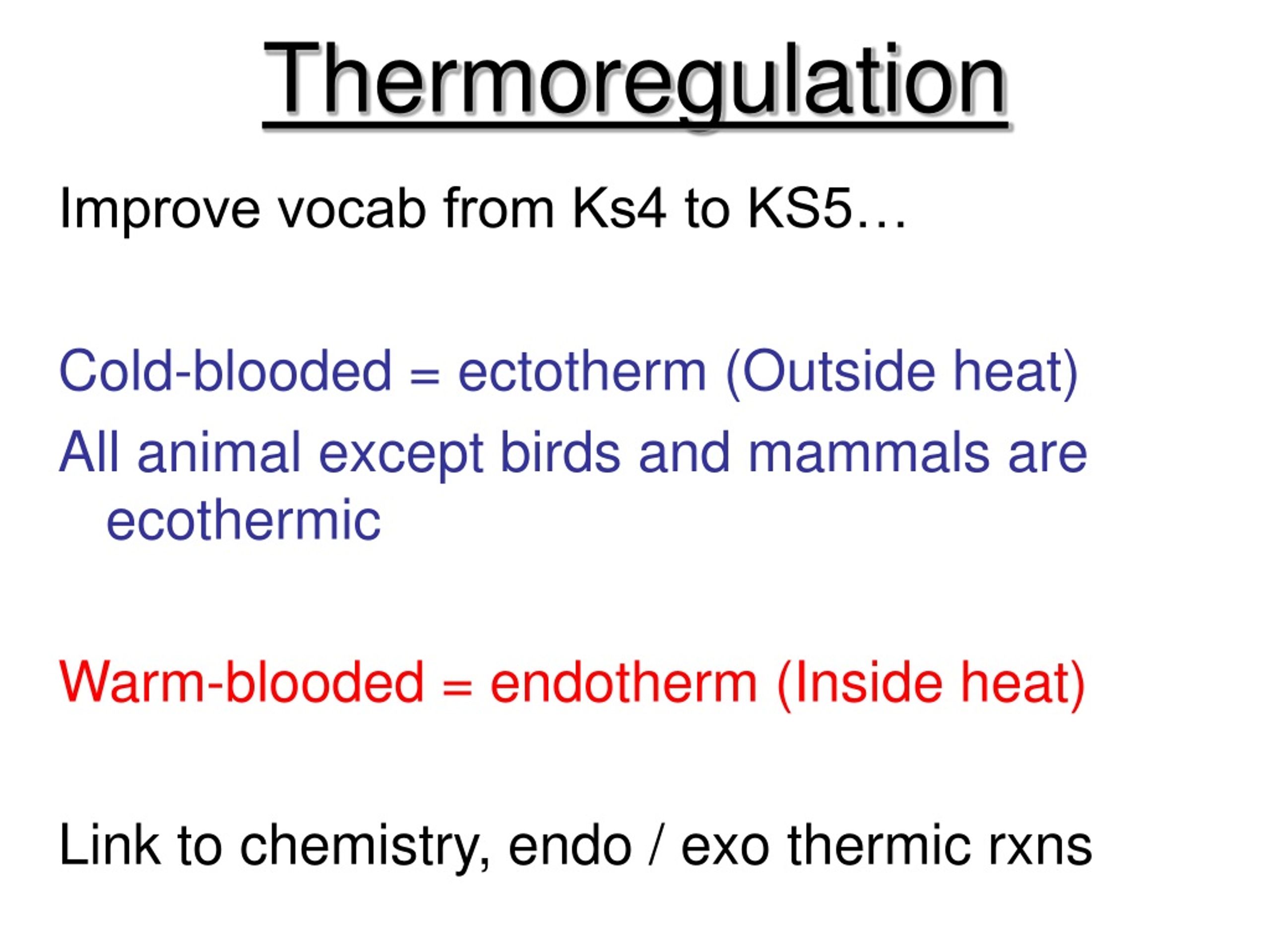 Thermoregulation

Improve vocab from Ks4 to KS5…

Cold-blooded = ectotherm (Outside heat)

All animal except birds and mammals are ecothermic

Warm-blooded = endotherm (Inside heat)

Link to chemistry, endo / exo thermic rxns